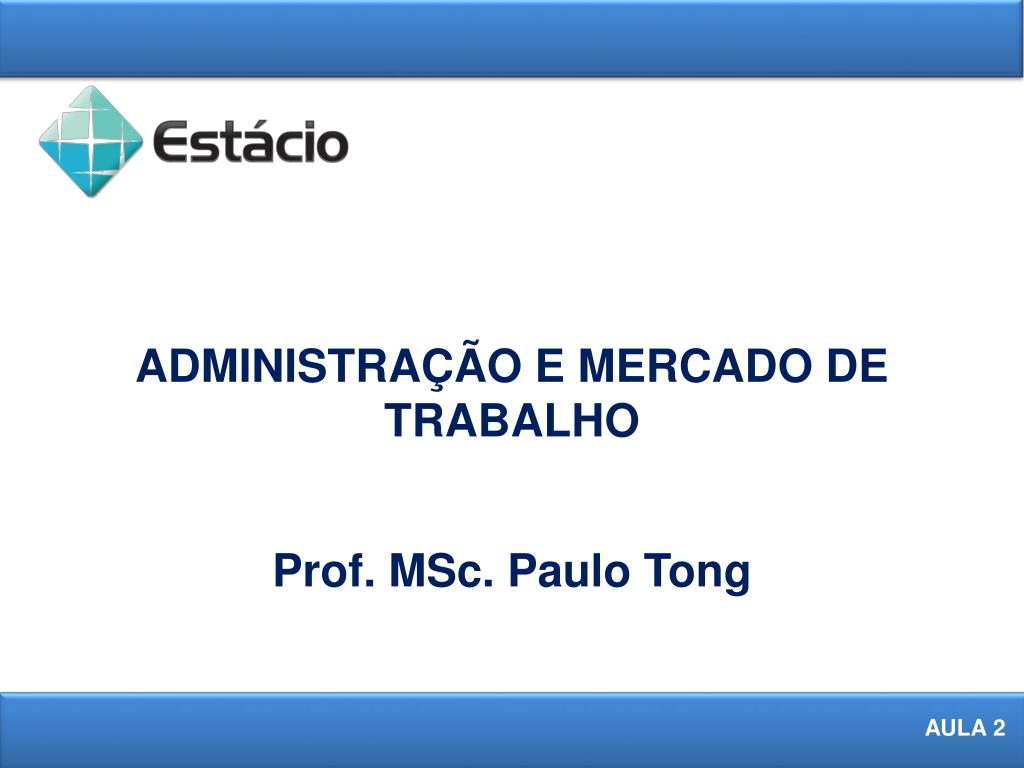 Estácio

ADMINISTRAÇÃO E MERCADO DE TRABALHO

Prof. MSc. Paulo Tong

AULA 2